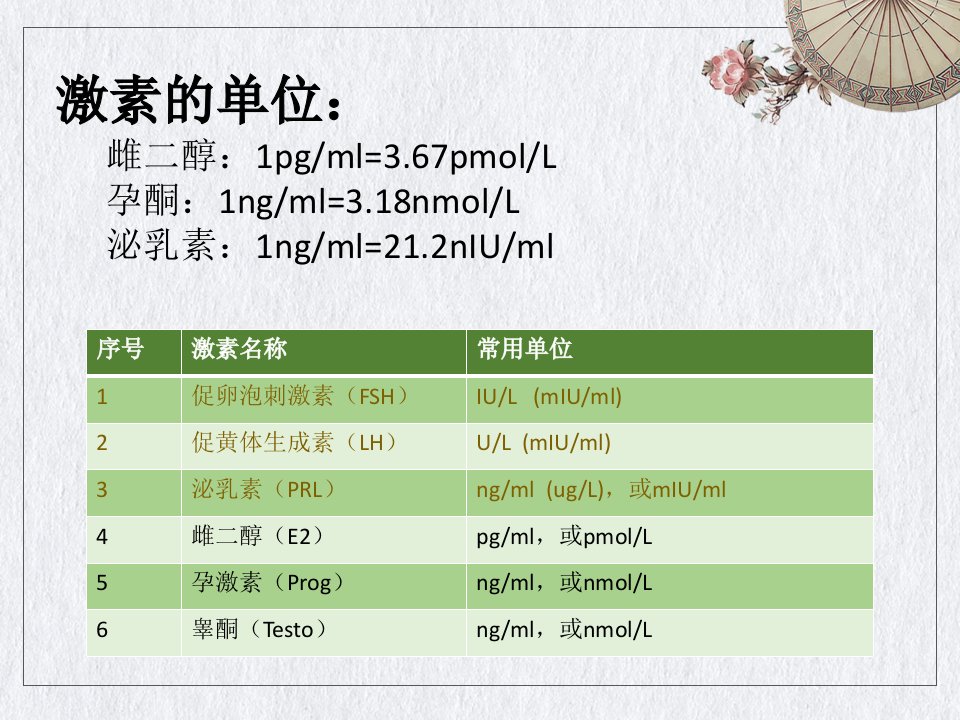 激素的单位：

雌二醇：1pg/ml=3.67pmol/L
孕酮：1ng/ml=3.18nmol/L
泌乳素：1ng/ml=21.2nIU/ml

| 序号 | 激素名称 | 常用单位 |
|---|---|---|
| 1 | 促卵泡刺激素（FSH） | IU/L (mIU/ml) |
| 2 | 促黄体生成素（LH） | U/L (mIU/ml) |
| 3 | 泌乳素（PRL） | ng/ml (ug/L)，或mIU/ml |
| 4 | 雌二醇（E2） | pg/ml，或pmol/L |
| 5 | 孕激素（Prog） | ng/ml，或nmol/L |
| 6 | 睾酮（Testo） | ng/ml，或nmol/L |